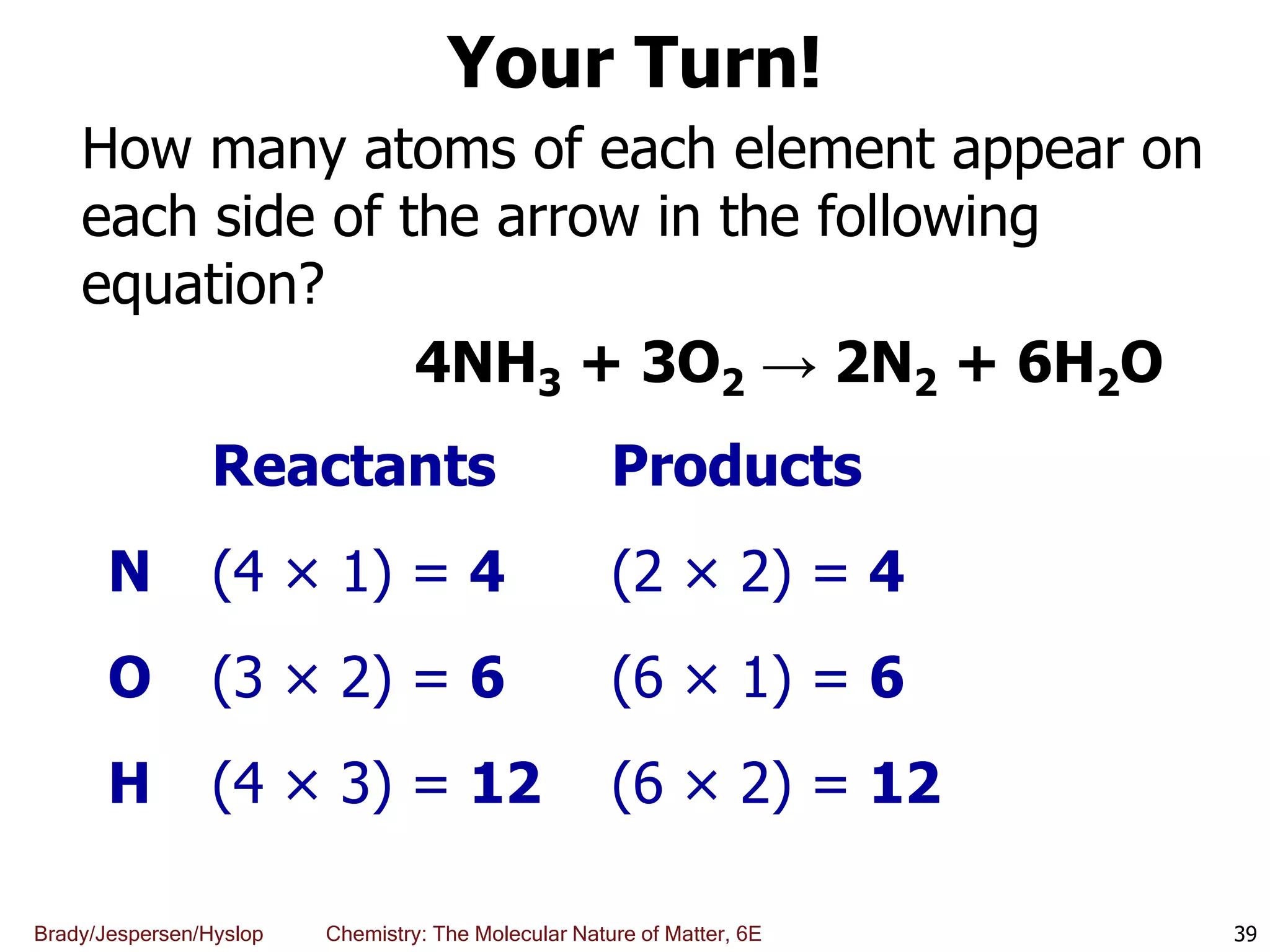 Your Turn!

How many atoms of each element appear on each side of the arrow in the following equation?

$4NH_3 + 3O_2 \rightarrow 2N_2 + 6H_2O$

| | Reactants | Products |
|---|---|---|
| N | $(4 \times 1) = 4$ | $(2 \times 2) = 4$ |
| O | $(3 \times 2) = 6$ | $(6 \times 1) = 6$ |
| H | $(4 \times 3) = 12$ | $(6 \times 2) = 12$ |

Brady/Jespersen/Hyslop Chemistry: The Molecular Nature of Matter, 6E 39